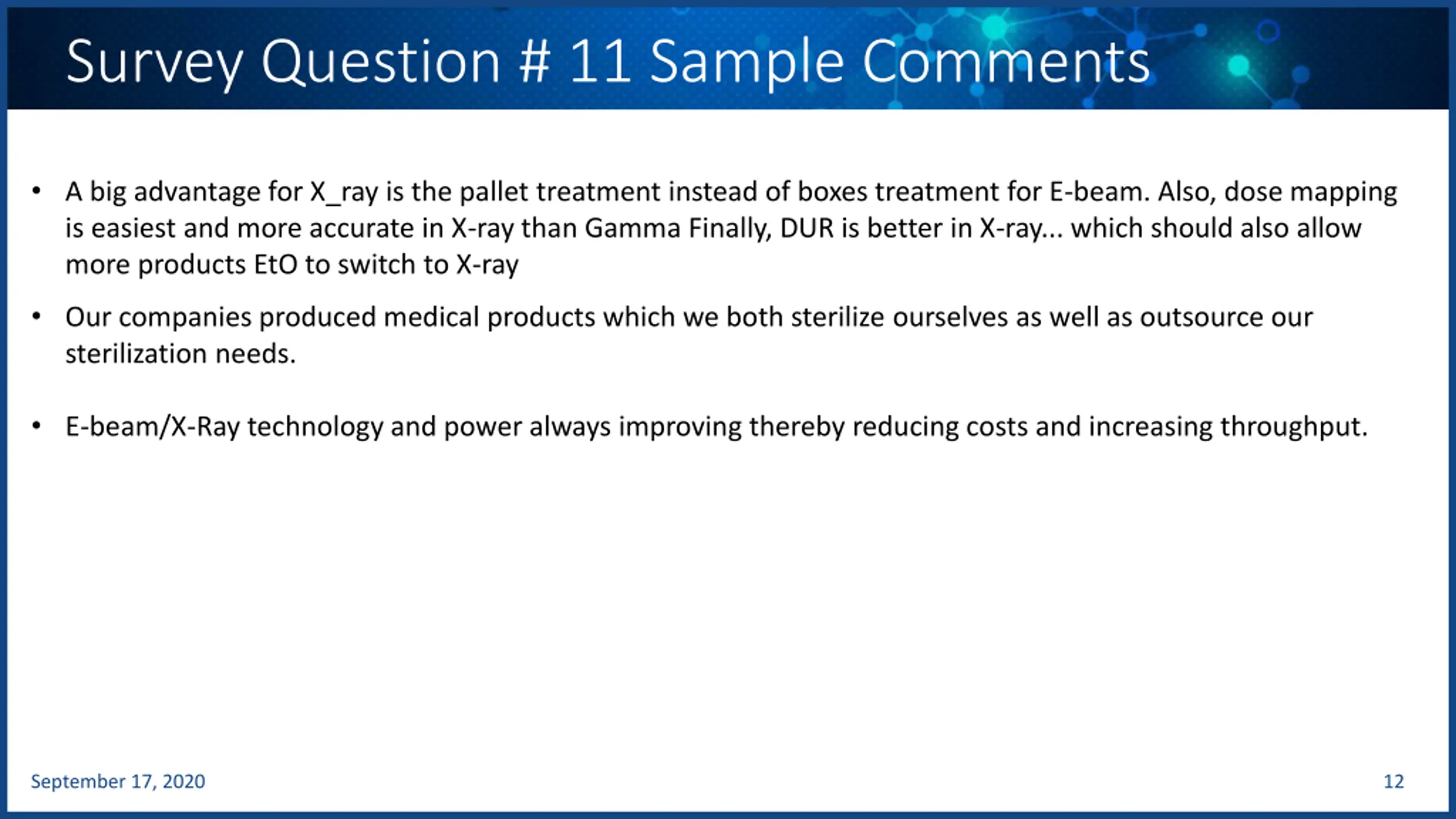 Survey Question # 11 Sample Comments

• A big advantage for X_ray is the pallet treatment instead of boxes treatment for E-beam. Also, dose mapping is easiest and more accurate in X-ray than Gamma Finally, DUR is better in X-ray... which should also allow more products EtO to switch to X-ray

• Our companies produced medical products which we both sterilize ourselves as well as outsource our sterilization needs.

• E-beam/X-Ray technology and power always improving thereby reducing costs and increasing throughput.

September 17, 2020

12